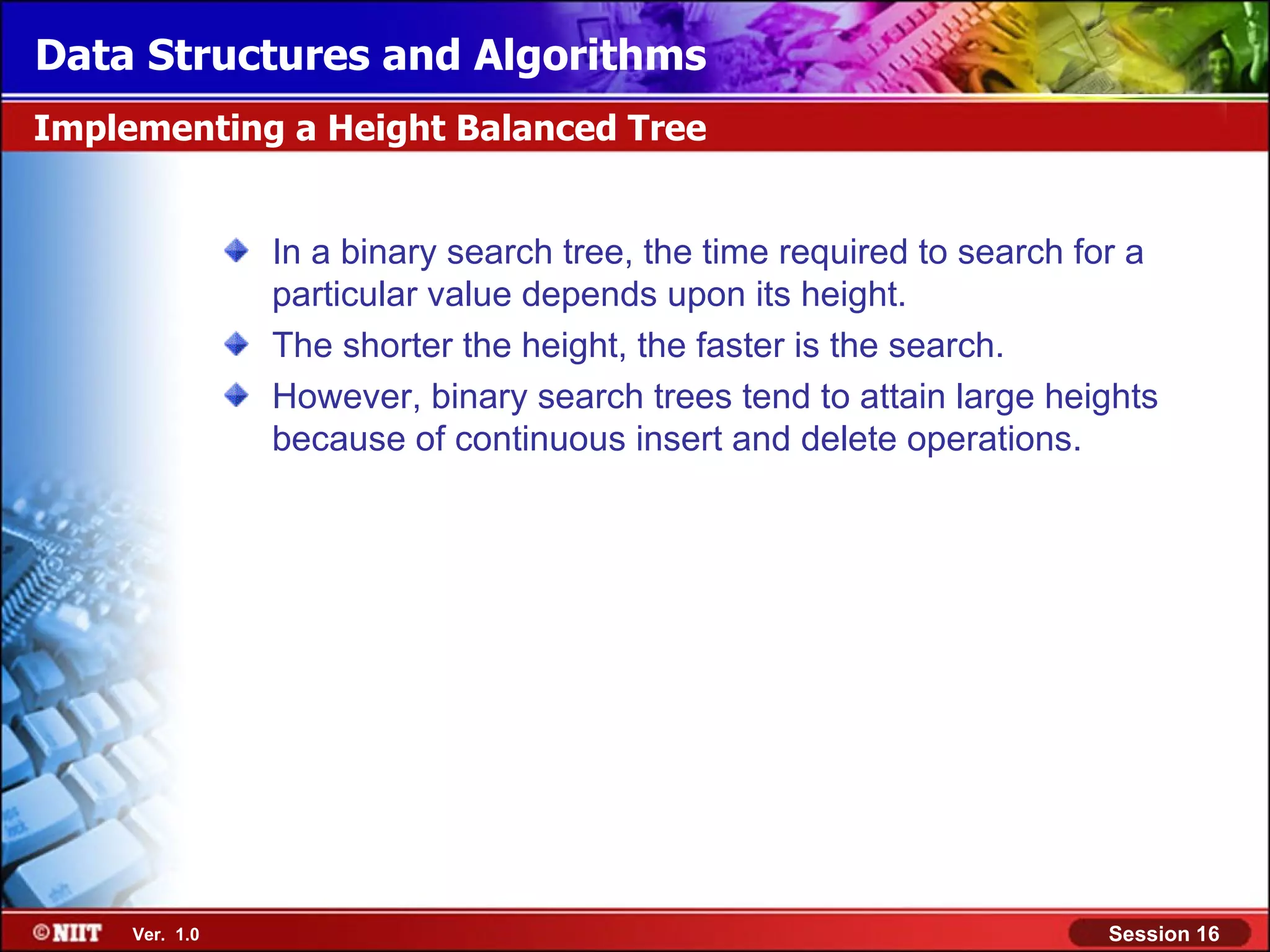 Data Structures and Algorithms

Implementing a Height Balanced Tree

In a binary search tree, the time required to search for a particular value depends upon its height.

The shorter the height, the faster is the search.

However, binary search trees tend to attain large heights because of continuous insert and delete operations.

©NIIT Ver. 1.0

Session 16